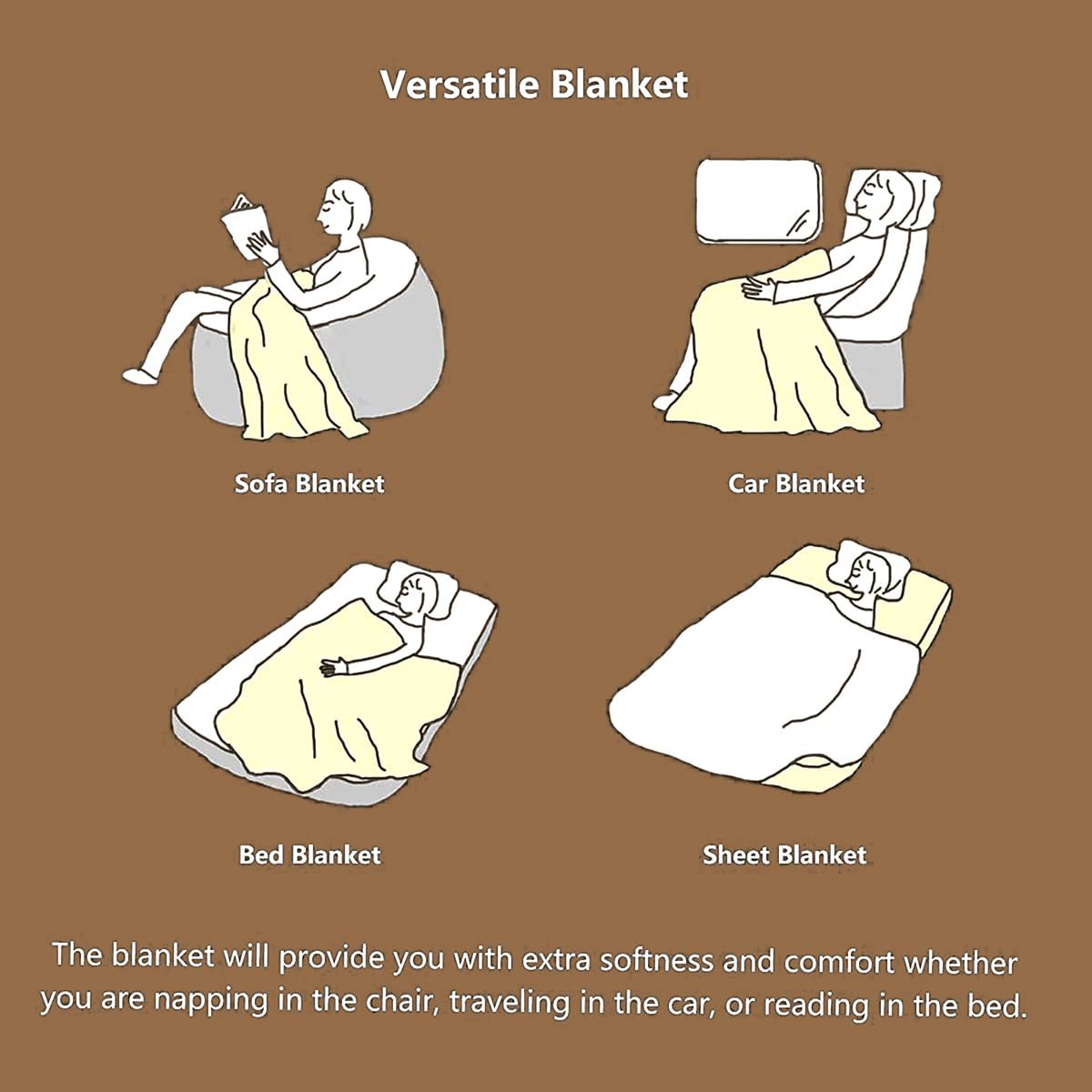 Versatile Blanket

Sofa Blanket

Car Blanket

Bed Blanket

Sheet Blanket

The blanket will provide you with extra softness and comfort whether you are napping in the chair, traveling in the car, or reading in the bed.